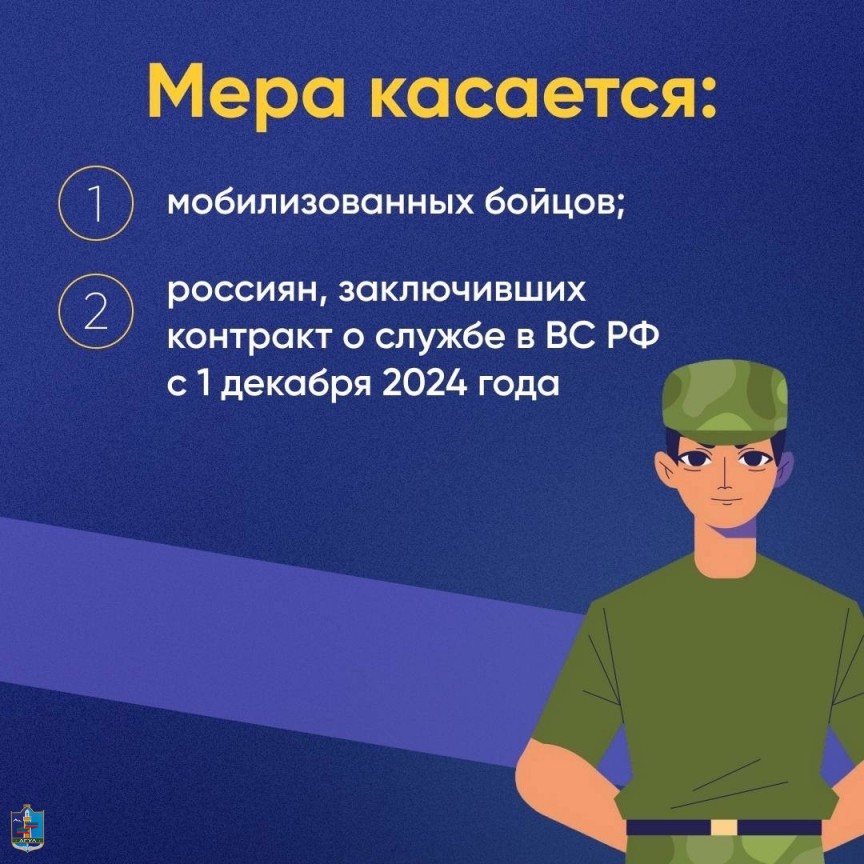 Мера касается:

1 мобилизованных бойцов;

2 россиян, заключивших контракт о службе в ВС РФ с 1 декабря 2024 года

АГУЛ